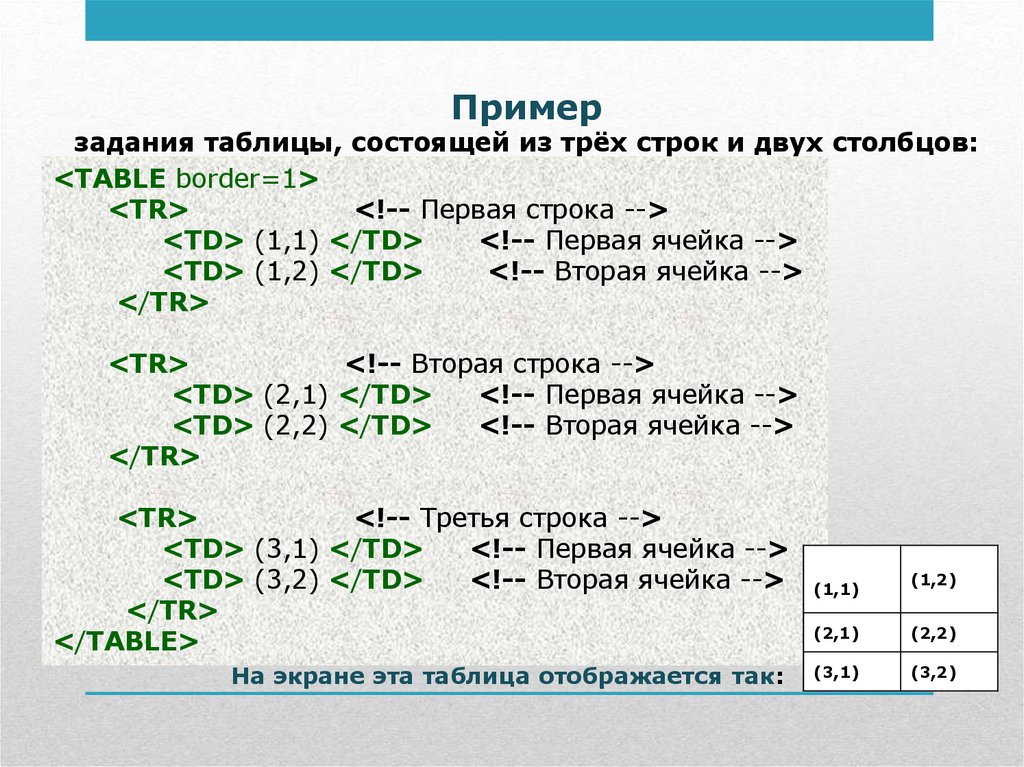 Пример
задания таблицы, состоящей из трёх строк и двух столбцов:

<TABLE border=1>
<TR> <!-- Первая строка -->
<TD> (1,1) </TD> <!-- Первая ячейка -->
<TD> (1,2) </TD> <!-- Вторая ячейка -->
</TR>

<TR> <!-- Вторая строка -->
<TD> (2,1) </TD> <!-- Первая ячейка -->
<TD> (2,2) </TD> <!-- Вторая ячейка -->
</TR>

<TR> <!-- Третья строка -->
<TD> (3,1) </TD> <!-- Первая ячейка -->
<TD> (3,2) </TD> <!-- Вторая ячейка -->
</TR>
</TABLE>

На экране эта таблица отображается так:

| (1,1) | (1,2) |
|---|---|
| (2,1) | (2,2) |
| (3,1) | (3,2) |